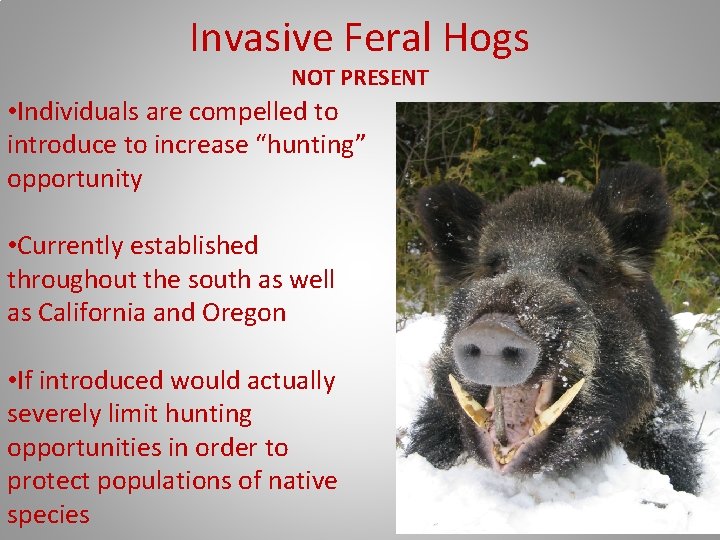 Invasive Feral Hogs

NOT PRESENT

•Individuals are compelled to introduce to increase “hunting” opportunity

•Currently established throughout the south as well as California and Oregon

•If introduced would actually severely limit hunting opportunities in order to protect populations of native species